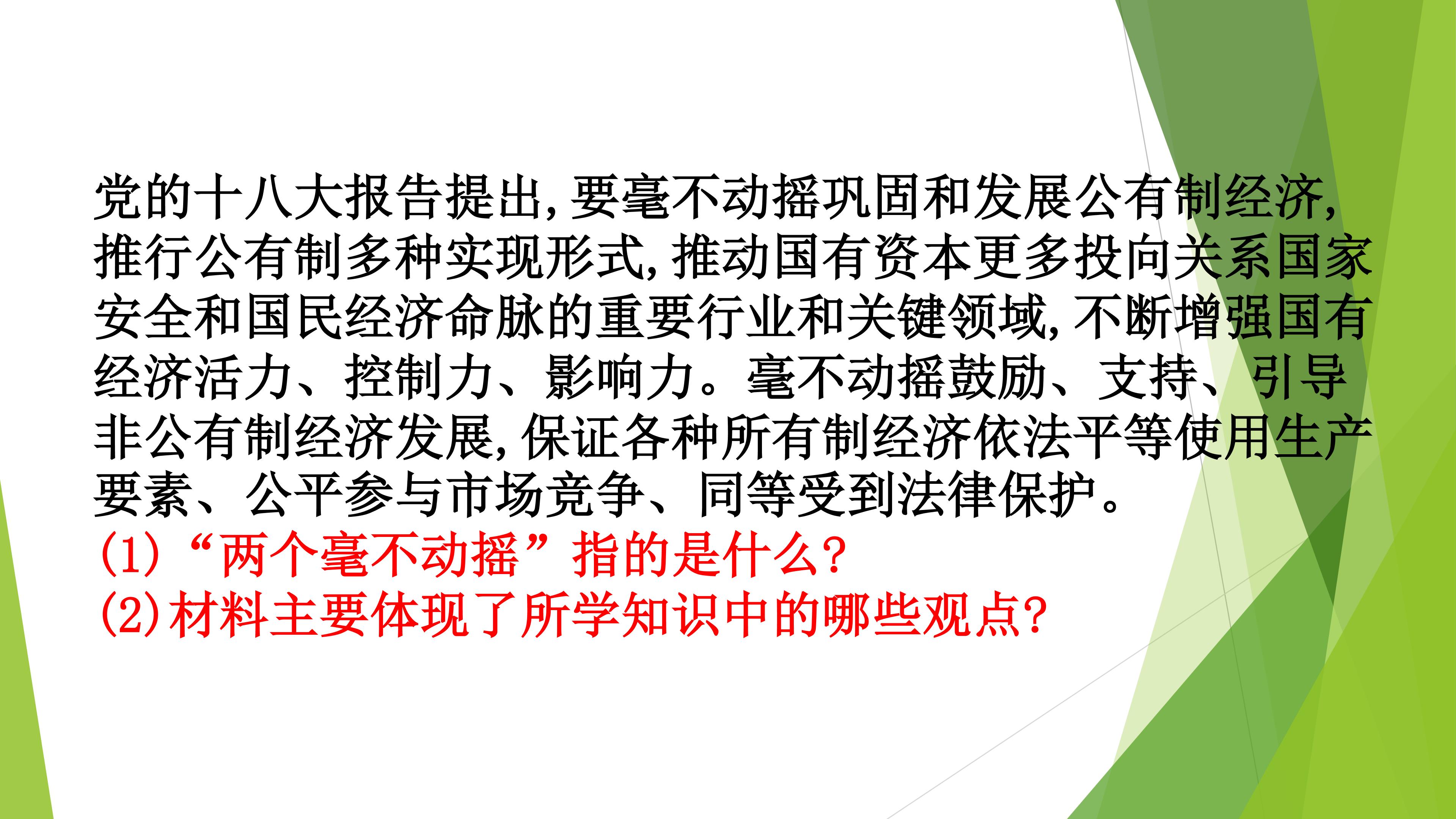 党的十八大报告提出,要毫不动摇巩固和发展公有制经济,推行公有制多种实现形式,推动国有资本更多投向关系国家安全和国民经济命脉的重要行业和关键领域,不断增强国有经济活力、控制力、影响力。毫不动摇鼓励、支持、引导非公有制经济发展,保证各种所有制经济依法平等使用生产要素、公平参与市场竞争、同等受到法律保护。

(1)“两个毫不动摇”指的是什么?

(2)材料主要体现了所学知识中的哪些观点?